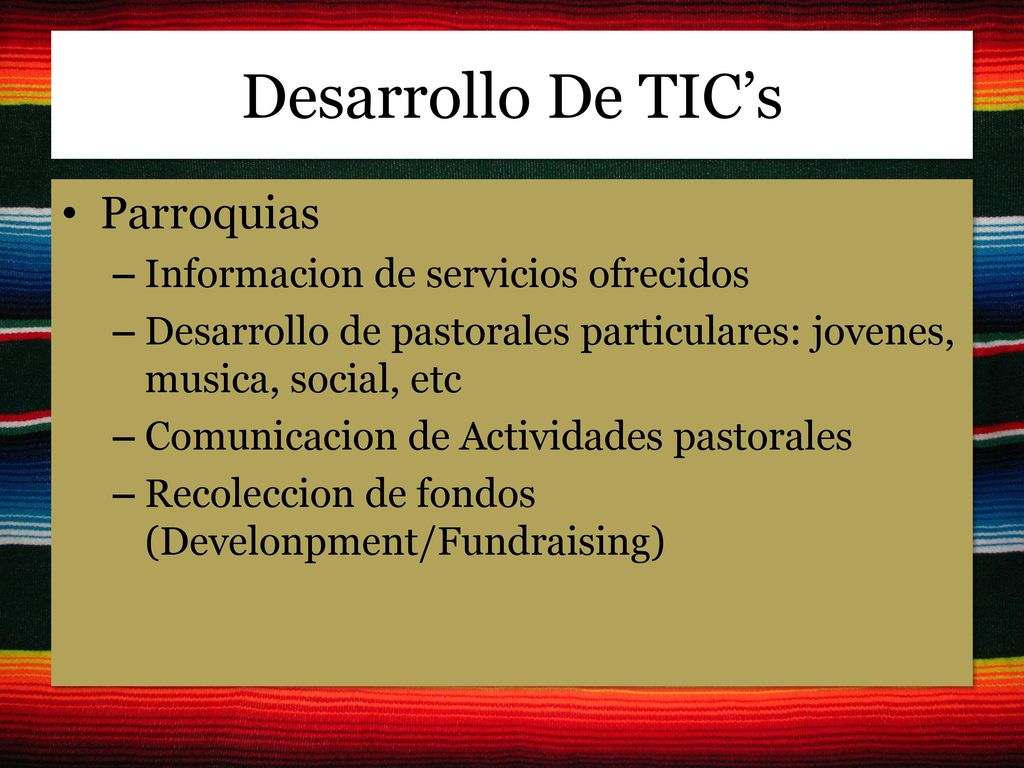 Desarrollo De TIC’s

• Parroquias
– Informacion de servicios ofrecidos
– Desarrollo de pastorales particulares: jovenes, musica, social, etc
– Comunicacion de Actividades pastorales
– Recoleccion de fondos (Develonpment/Fundraising)